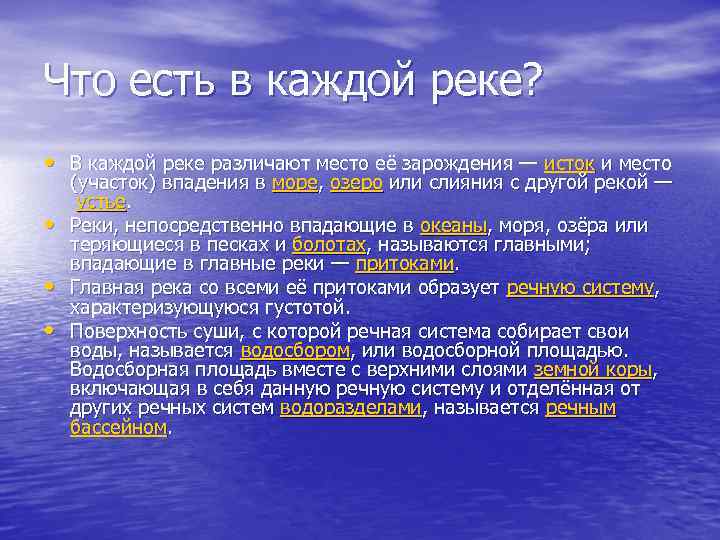 Что есть в каждой реке?

• В каждой реке различают место её зарождения — исток и место (участок) впадения в море, озеро или слияния с другой рекой — устье.
• Реки, непосредственно впадающие в океаны, моря, озёра или теряющиеся в песках и болотах, называются главными; впадающие в главные реки — притоками.
• Главная река со всеми её притоками образует речную систему, характеризующуюся густотой.
• Поверхность суши, с которой речная система собирает свои воды, называется водосбором, или водосборной площадью. Водосборная площадь вместе с верхними слоями земной коры, включающая в себя данную речную систему и отделённая от других речных систем водоразделами, называется речным бассейном.